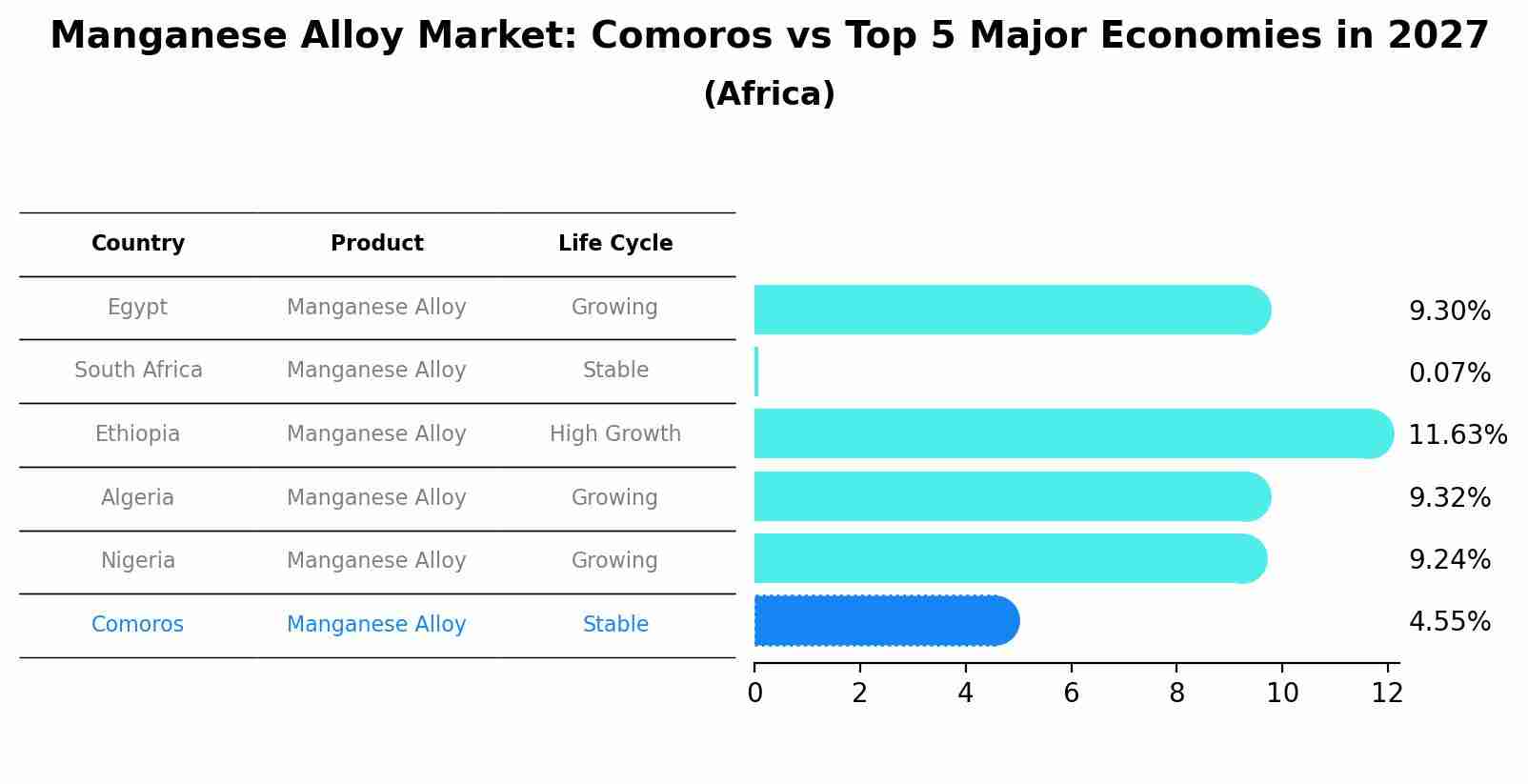 Manganese Alloy Market: Comoros vs Top 5 Major Economies in 2027
(Africa)

| Country | Product | Life Cycle |
|---|---|---|
| Egypt | Manganese Alloy | Growing |
| South Africa | Manganese Alloy | Stable |
| Ethiopia | Manganese Alloy | High Growth |
| Algeria | Manganese Alloy | Growing |
| Nigeria | Manganese Alloy | Growing |
| Comoros | Manganese Alloy | Stable |

9.30%
0.07%
11.63%
9.32%
9.24%
4.55%

0 2 4 6 8 10 12